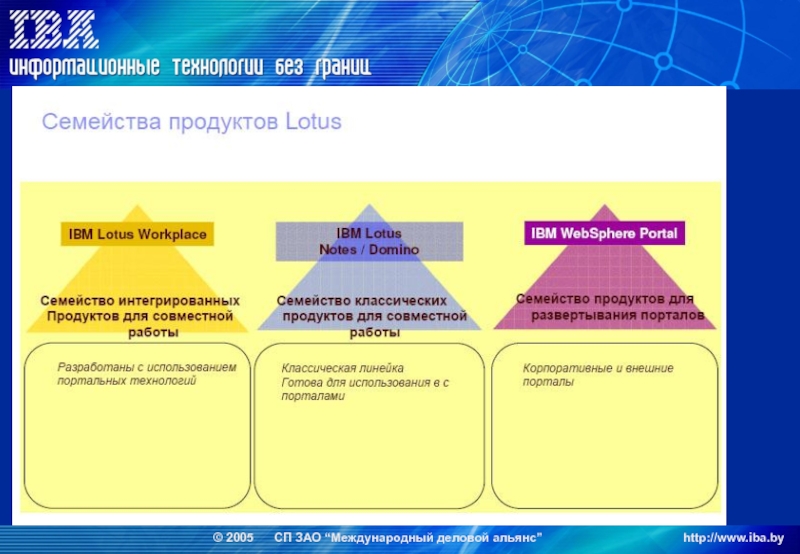 IBA
информационные технологии без границ

Семейства продуктов Lotus

IBM Lotus Workplace

Семейство интегрированных Продуктов для совместной работы

Разработаны с использованием портальных технологий

IBM Lotus Notes / Domino

Семейство классических продуктов для совместной работы

Классическая линейка
Готова для использования в с порталами

IBM WebSphere Portal

Семейство продуктов для развертывания порталов

Корпоративные и внешние порталы

© 2005 СП ЗАО "Международный деловой альянс" http://www.iba.by